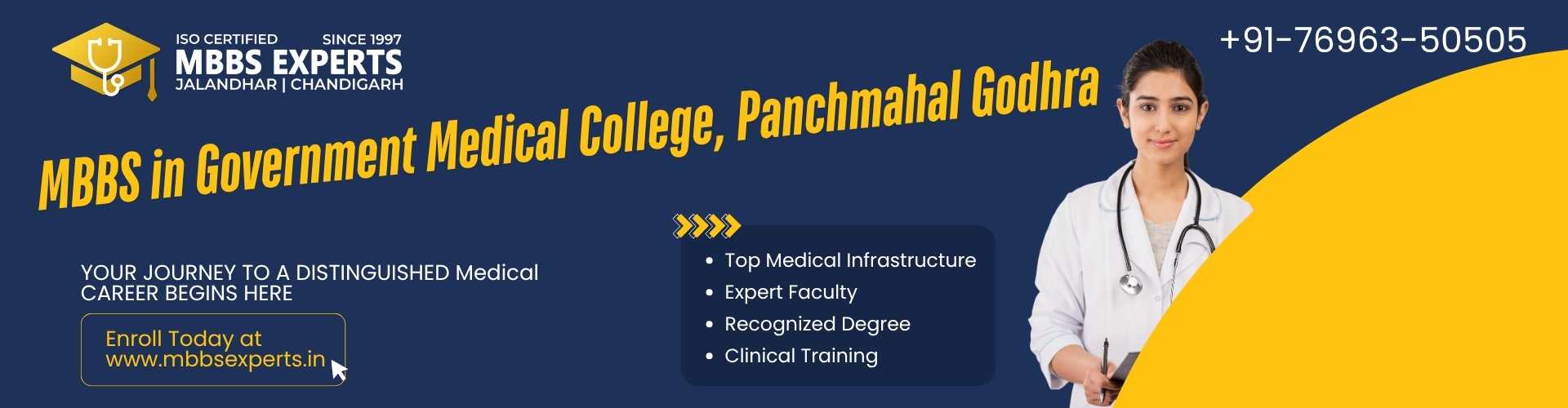 ISO CERTIFIED SINCE 1997
MBBS EXPERTS
JALANDHAR | CHANDIGARH

+91-76963-50505

MBBS in Government Medical College, Panchmahal Godhra

YOUR JOURNEY TO A DISTINGUISHED Medical CAREER BEGINS HERE

Enroll Today at www.mbbsexperts.in

- Top Medical Infrastructure
- Expert Faculty
- Recognized Degree
- Clinical Training